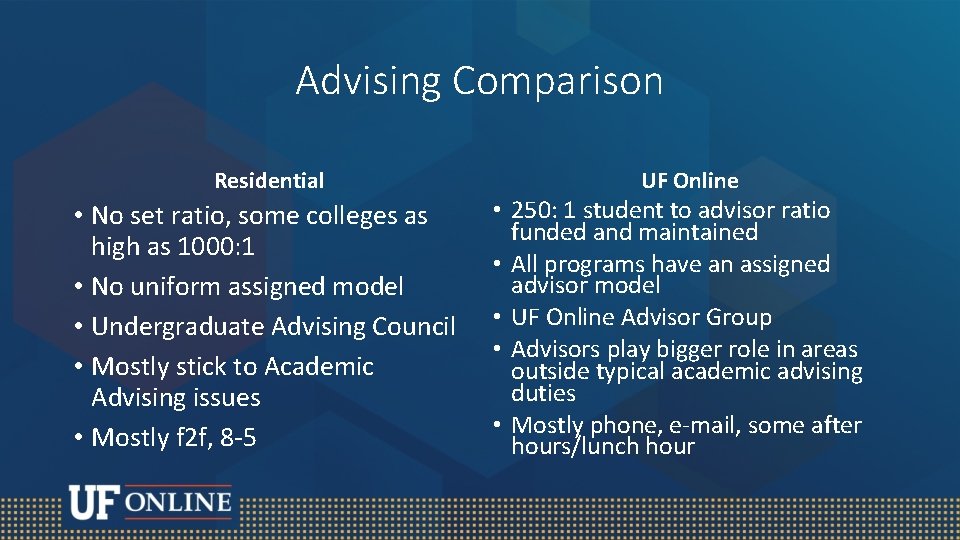 Advising Comparison

Residential

• No set ratio, some colleges as high as 1000:1
• No uniform assigned model
• Undergraduate Advising Council
• Mostly stick to Academic Advising issues
• Mostly f2f, 8-5

UF Online

• 250: 1 student to advisor ratio funded and maintained
• All programs have an assigned advisor model
• UF Online Advisor Group
• Advisors play bigger role in areas outside typical academic advising duties
• Mostly phone, e-mail, some after hours/lunch hour

UF ONLINE